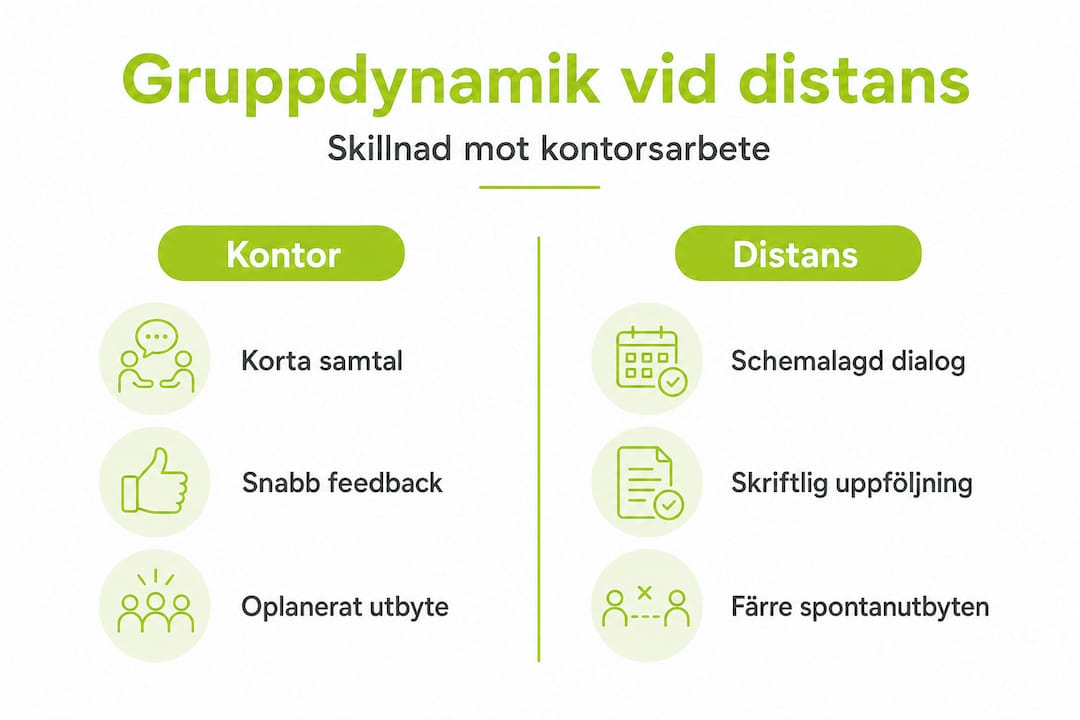 Gruppdynamik vid distans

Skillnad mot kontorsarbete

Kontor

Korta samtal

Snabb feedback

Oplanerat utbyte

Distans

Schemalagd dialog

Skriftlig uppföljning

Färre spontanutbyten